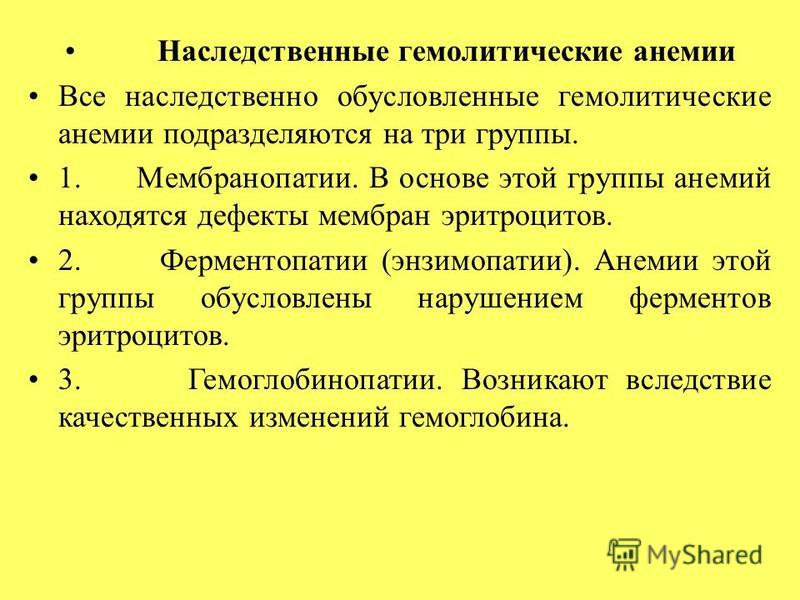 • Наследственные гемолитические анемии

• Все наследственно обусловленные гемолитические анемии подразделяются на три группы.

• 1. Мембранопатии. В основе этой группы анемий находятся дефекты мембран эритроцитов.

• 2. Ферментопатии (энзимопатии). Анемии этой группы обусловлены нарушением ферментов эритроцитов.

• 3. Гемоглобинопатии. Возникают вследствие качественных изменений гемоглобина.

MyShared